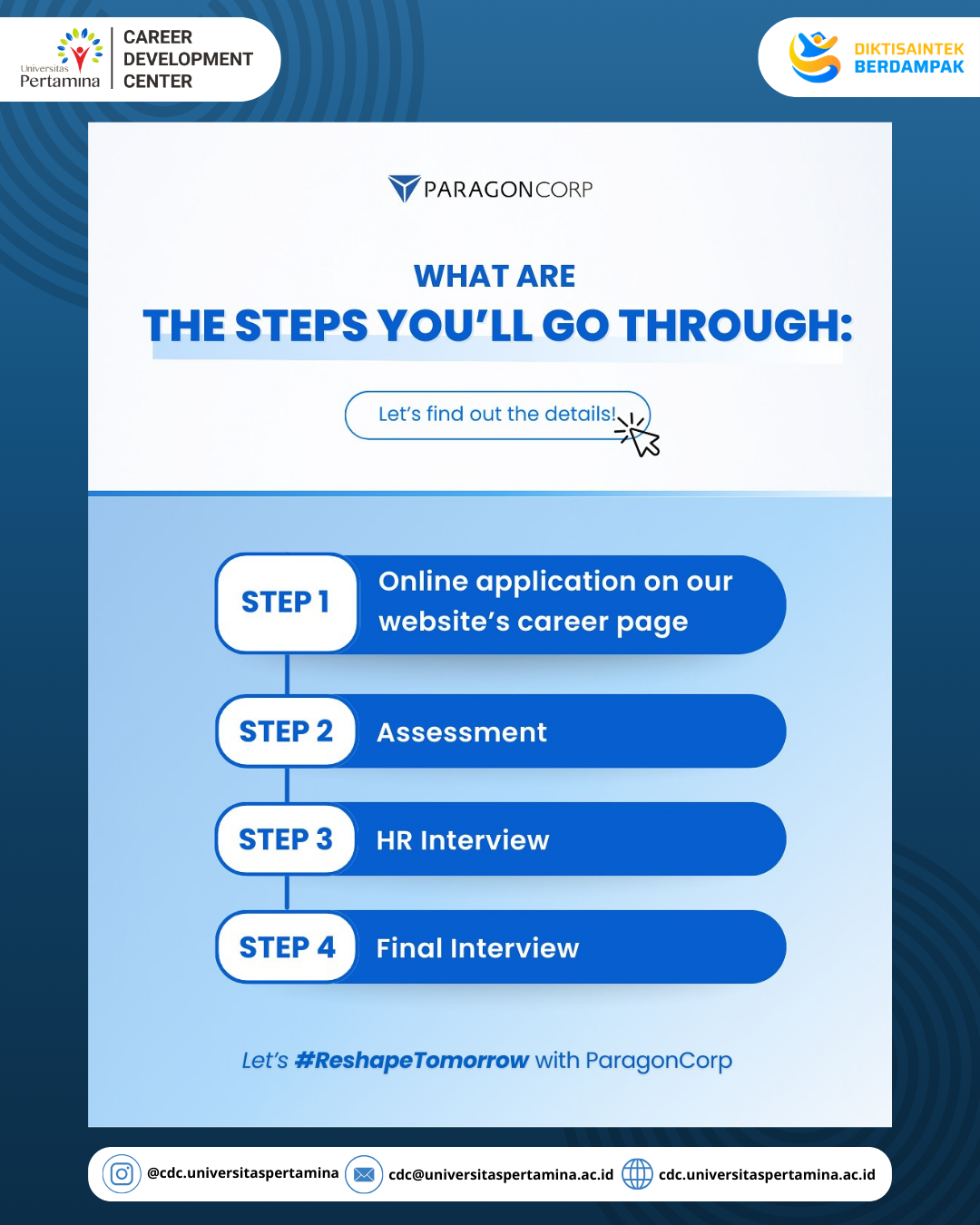 Universitas Pertamina

CAREER DEVELOPMENT CENTER

DIKTISAINTEK BERDAMPAK

PARAGONCORP

WHAT ARE
THE STEPS YOU'LL GO THROUGH:

Let's find out the details!

STEP 1 Online application on our website's career page

STEP 2 Assessment

STEP 3 HR Interview

STEP 4 Final Interview

Let's #ReshapeTomorrow with ParagonCorp

@cdc.universitaspertamina cdc@universitaspertamina.ac.id cdc.universitaspertamina.ac.id